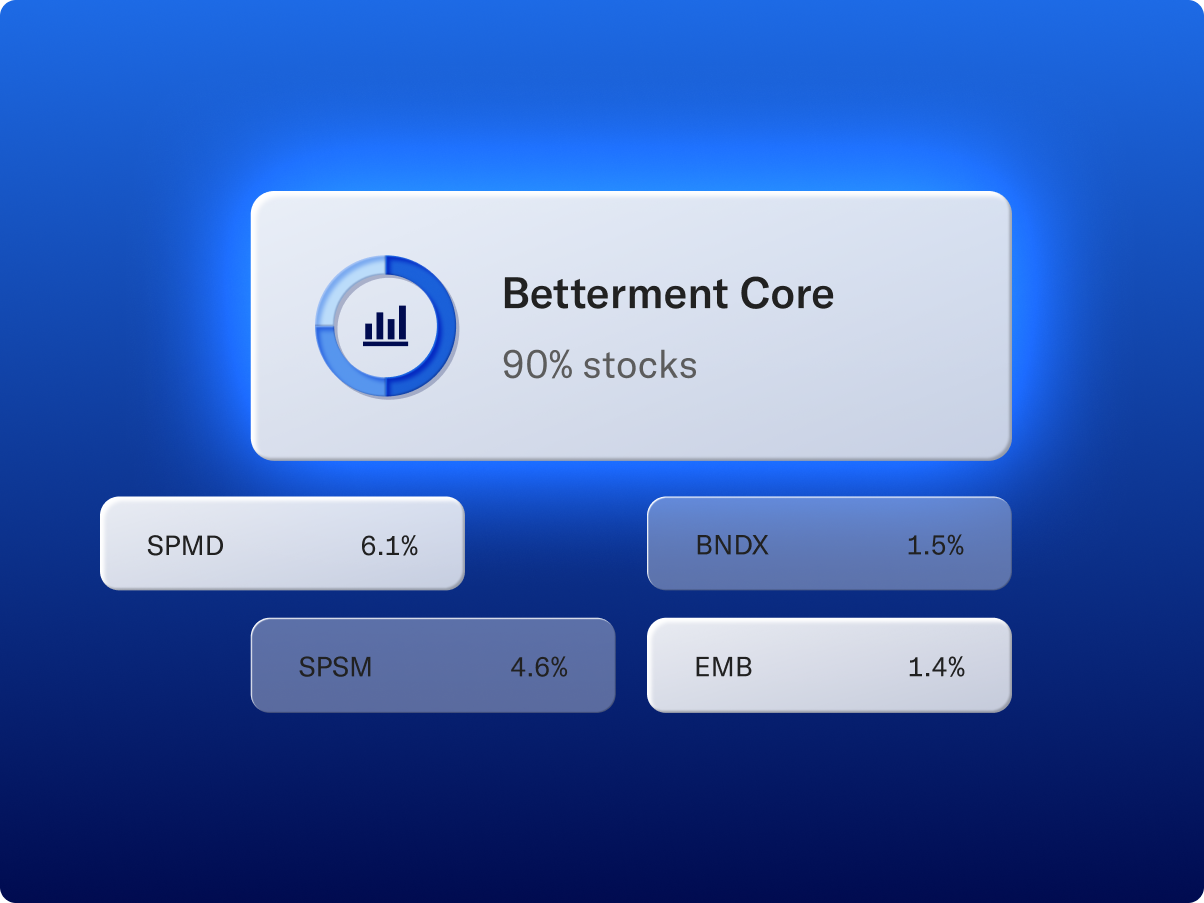 Betterment Core
90% stocks

SPMD 6.1%

BNDX 1.5%

SPSM 4.6%

EMB 1.4%